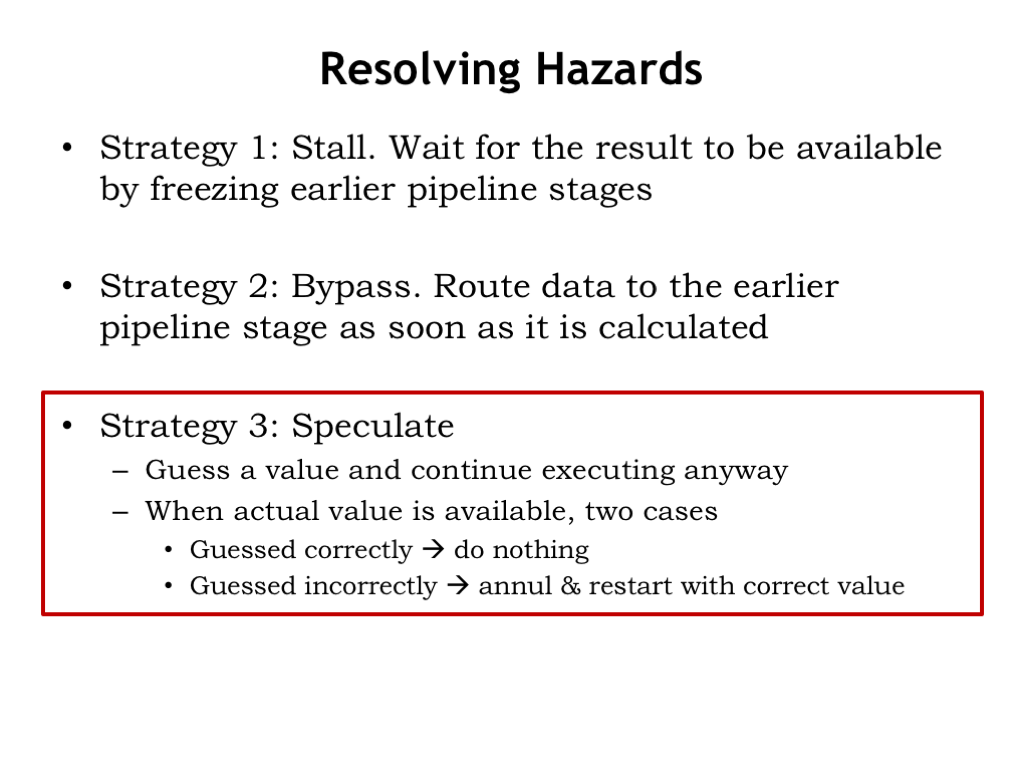 Resolving Hazards

• Strategy 1: Stall. Wait for the result to be available by freezing earlier pipeline stages

• Strategy 2: Bypass. Route data to the earlier pipeline stage as soon as it is calculated

• Strategy 3: Speculate
– Guess a value and continue executing anyway
– When actual value is available, two cases
• Guessed correctly → do nothing
• Guessed incorrectly → annul & restart with correct value